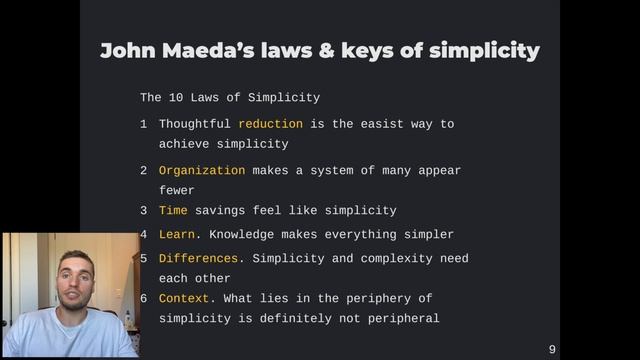 John Maeda's laws & keys of simplicity

The 10 Laws of Simplicity

1 Thoughtful reduction is the easist way to achieve simplicity

2 Organization makes a system of many appear fewer

3 Time savings feel like simplicity

4 Learn. Knowledge makes everything simpler

5 Differences. Simplicity and complexity need each other

6 Context. What lies in the periphery of simplicity is definitely not peripheral

9